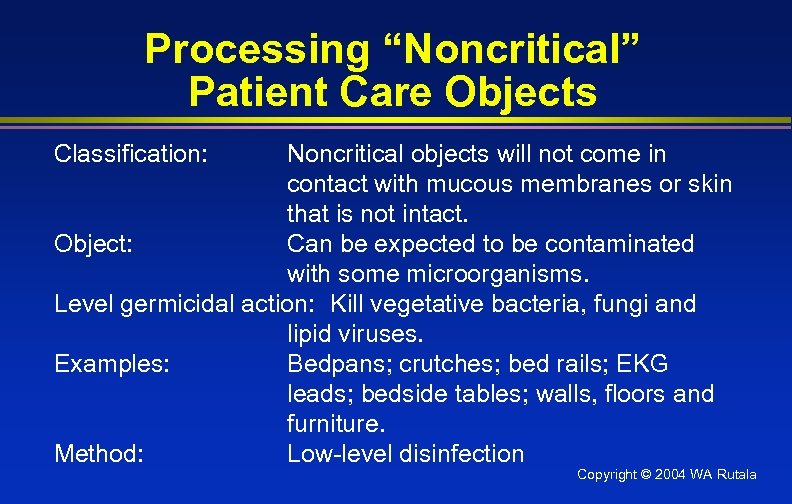 Processing “Noncritical” Patient Care Objects

Classification: Noncritical objects will not come in contact with mucous membranes or skin that is not intact.
Object: Can be expected to be contaminated with some microorganisms.
Level germicidal action: Kill vegetative bacteria, fungi and lipid viruses.
Examples: Bedpans; crutches; bed rails; EKG leads; bedside tables; walls, floors and furniture.
Method: Low-level disinfection

Copyright © 2004 WA Rutala